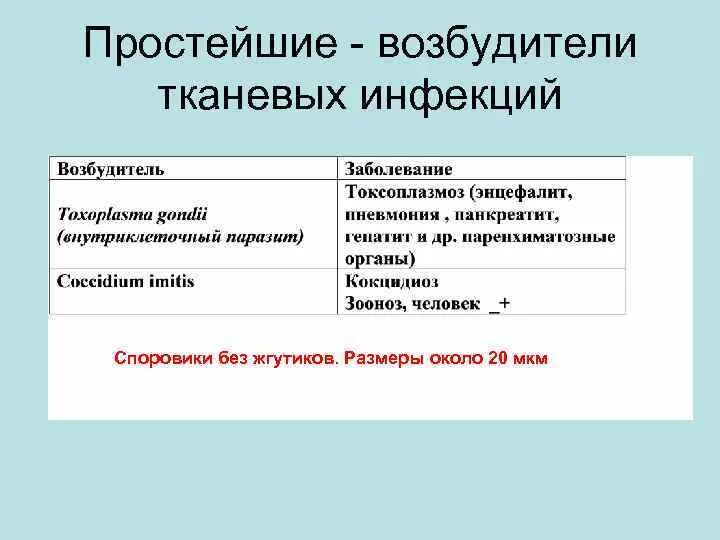 Простейшие - возбудители тканевых инфекций

| Возбудитель | Заболевание |
|---|---|
| Toxoplasma gondii (внутриклеточный паразит) | Токсоплазмоз (энцефалит, пневмония , панкреатит, гепатит и др. паренхиматозные органы) |
| Coccidium imitis | Кокцидиоз Зооноз, человек _+ |

Споровики без жгутиков. Размеры около 20 мкм